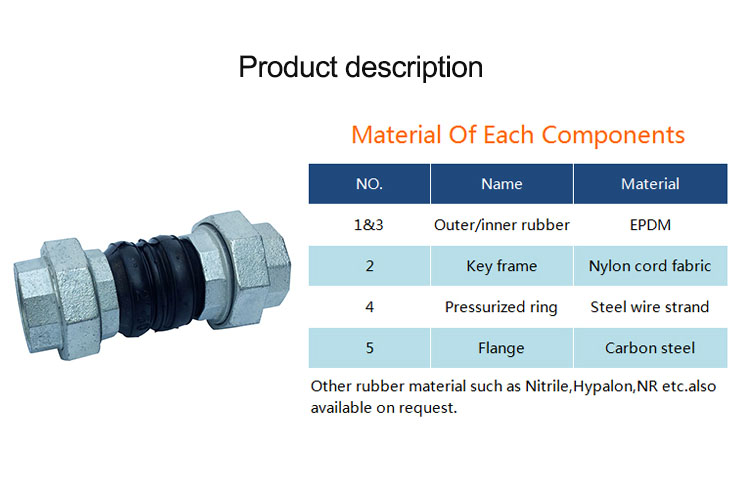 Product description

Material Of Each Components

| NO. | Name | Material |
|---|---|---|
| 1&3 | Outer/inner rubber | EPDM |
| 2 | Key frame | Nylon cord fabric |
| 4 | Pressurized ring | Steel wire strand |
| 5 | Flange | Carbon steel |

Other rubber material such as Nitrile,Hypalon,NR etc.also available on request.